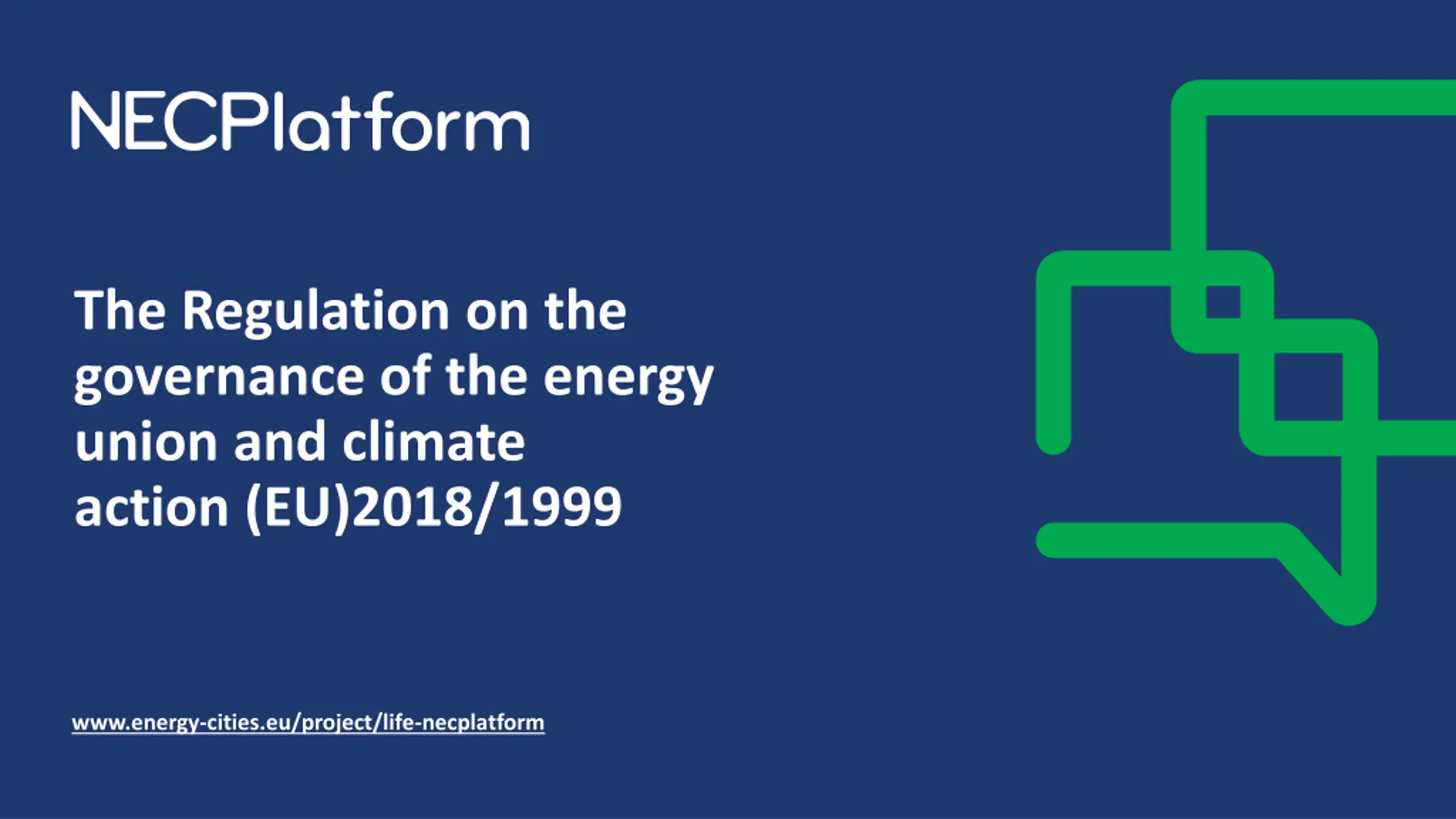 NECPlatform

The Regulation on the governance of the energy union and climate action (EU)2018/1999

www.energy-cities.eu/project/life-necplatform